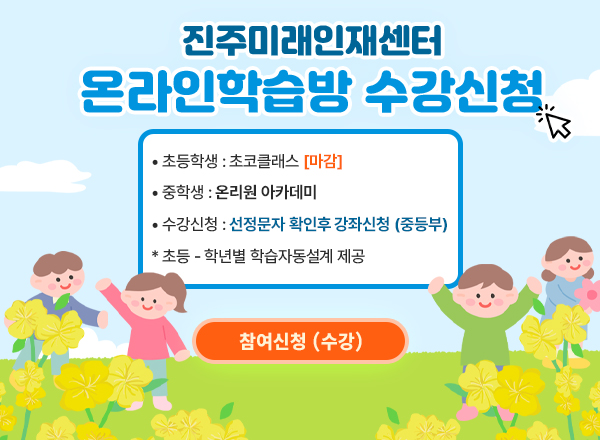 진주미래인재센터
온라인학습방 수강신청

• 초등학생 : 초코클래스 [마감]

• 중학생 : 온리원 아카데미

• 수강신청 : 선정문자 확인후 강좌신청 (중등부)

* 초등 - 학년별 학습자동설계 제공

참여신청 (수강)